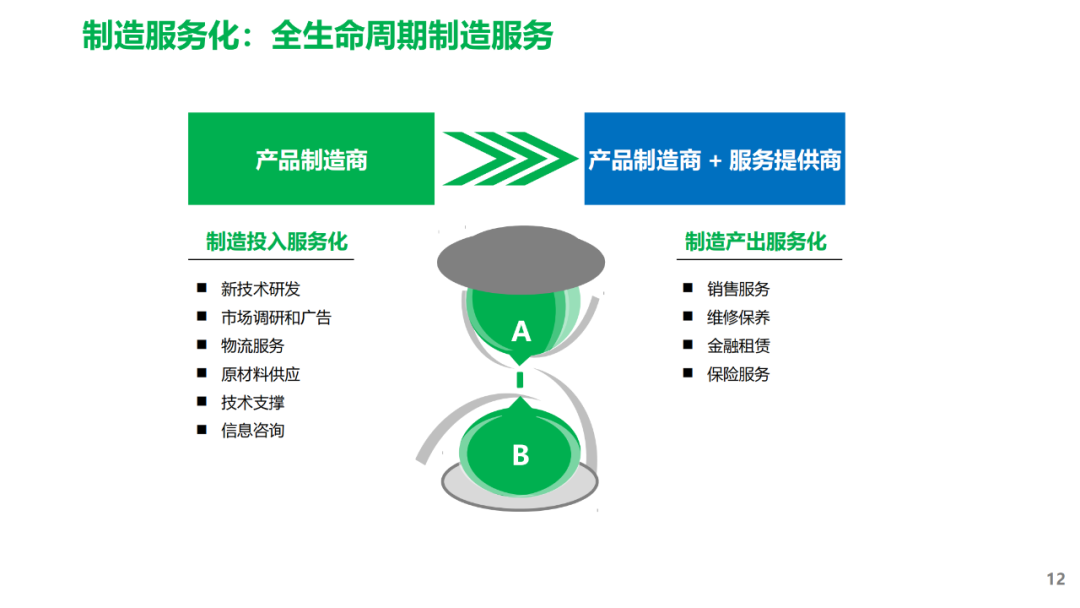 制造服务化：全生命周期制造服务

产品制造商

产品制造商 + 服务提供商

制造投入服务化

■ 新技术研发
■ 市场调研和广告
■ 物流服务
■ 原材料供应
■ 技术支撑
■ 信息咨询

A

B

制造产出服务化

■ 销售服务
■ 维修保养
■ 金融租赁
■ 保险服务

12